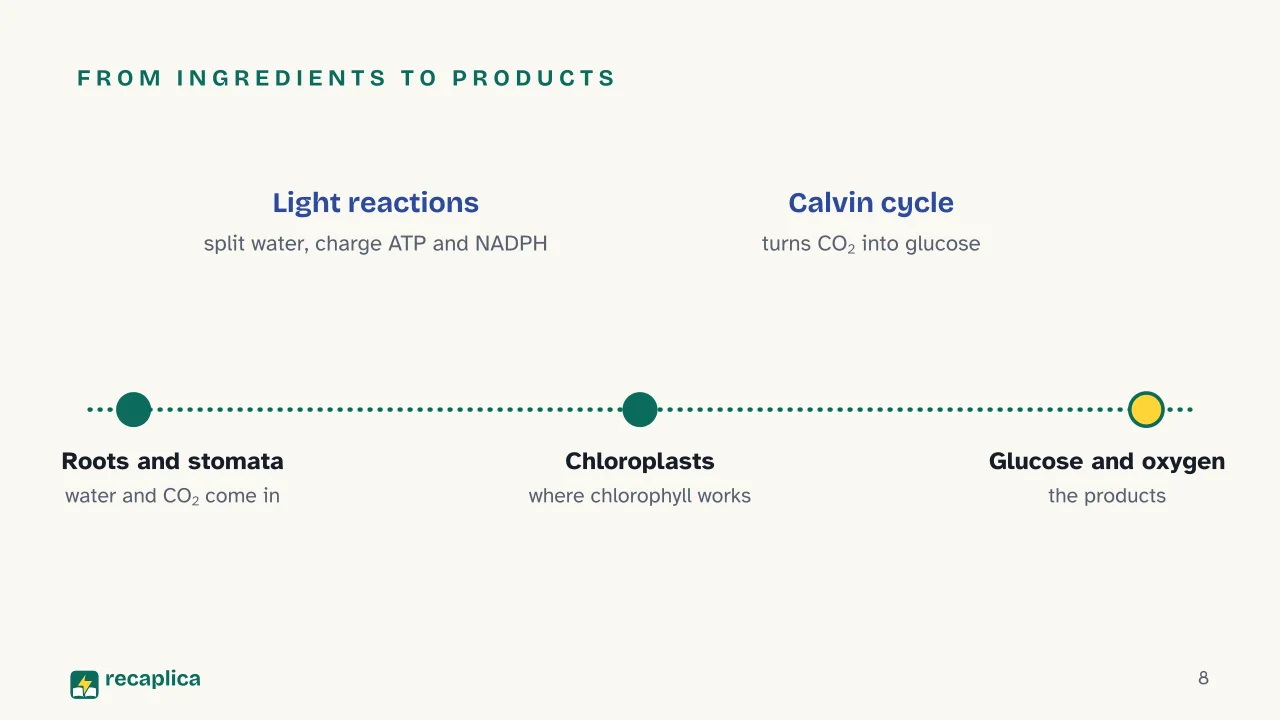 FROM INGREDIENTS TO PRODUCTS

Light reactions
split water, charge ATP and NADPH

Calvin cycle
turns $CO_2$ into glucose

Roots and stomata
water and $CO_2$ come in

Chloroplasts
where chlorophyll works

Glucose and oxygen
the products

recaplica

8